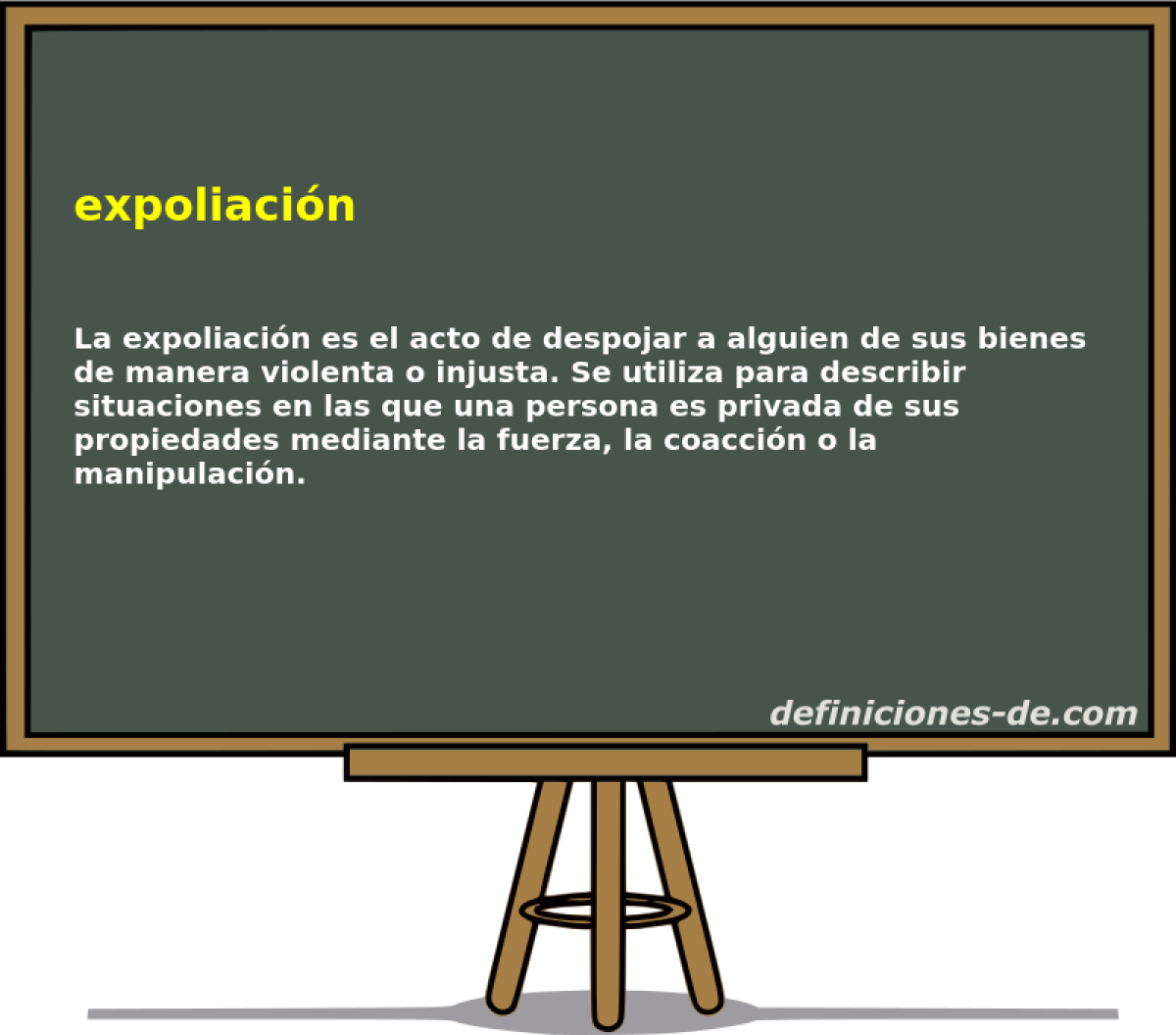 expoliación

La expoliación es el acto de despojar a alguien de sus bienes de manera violenta o injusta. Se utiliza para describir situaciones en las que una persona es privada de sus propiedades mediante la fuerza, la coacción o la manipulación.

definiciones-de.com